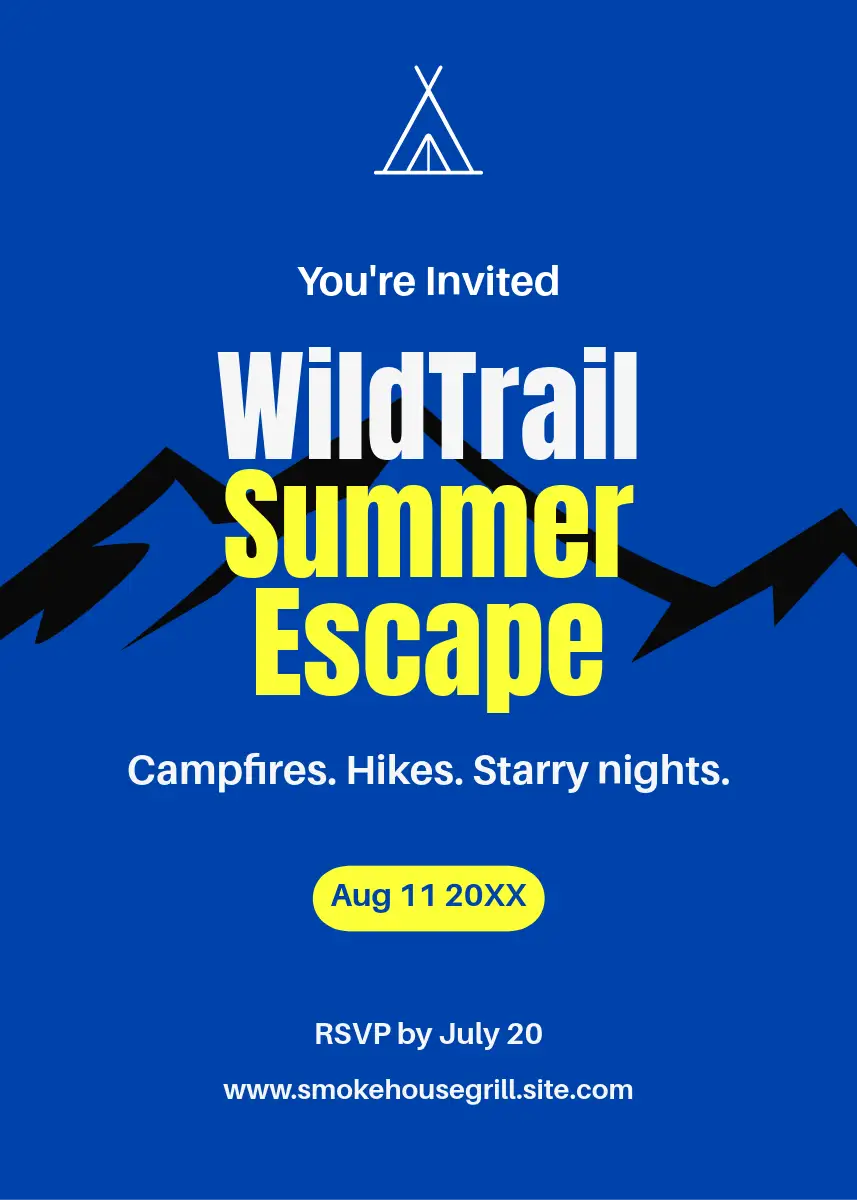 You're Invited

WildTrail
Summer
Escape

Campfires. Hikes. Starry nights.

Aug 11 20XX

RSVP by July 20

www.smokehousegrill.site.com